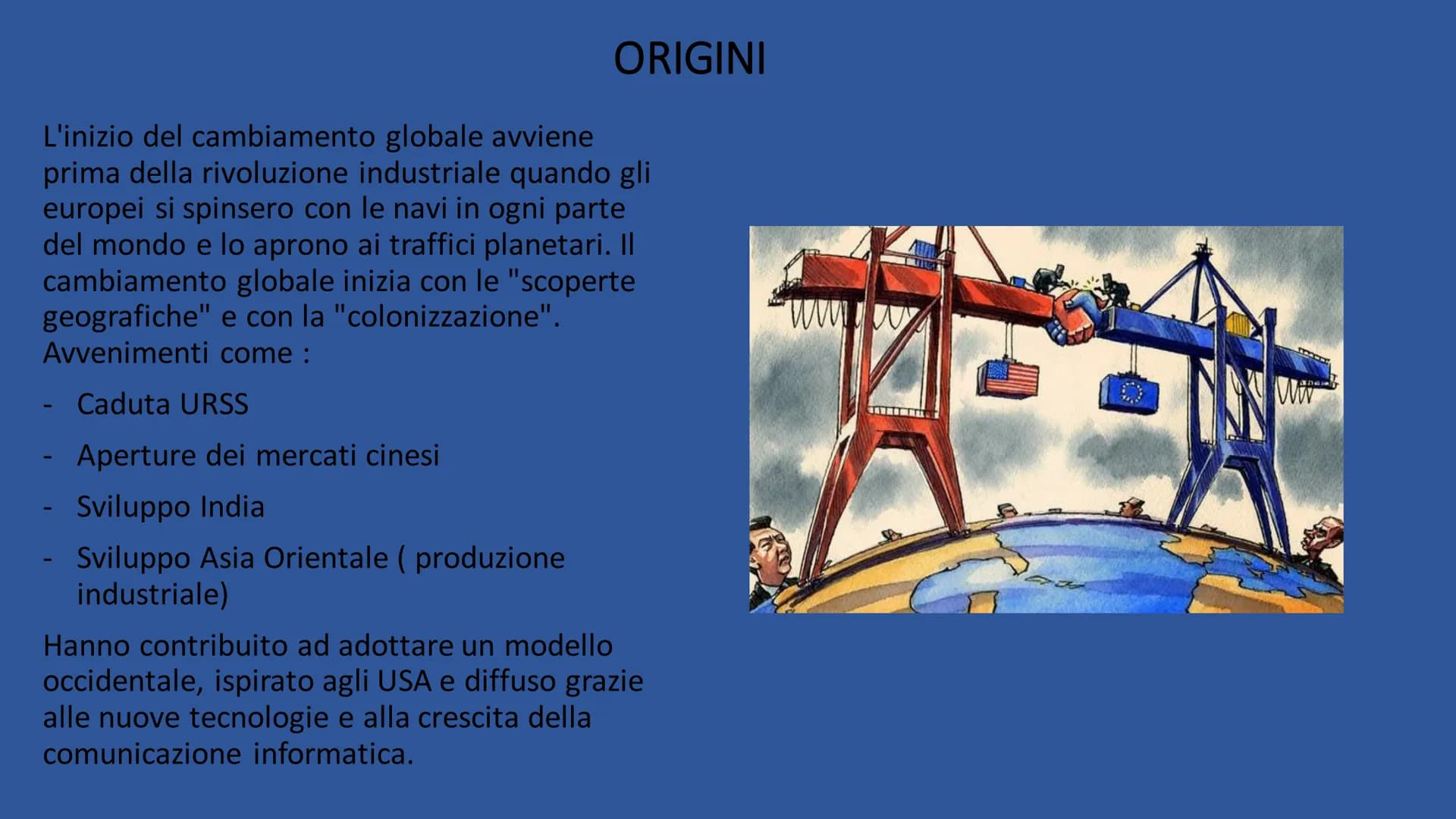 ORIGINI

L'inizio del cambiamento globale avviene prima della rivoluzione industriale quando gli europei si spinsero con le navi in ogni parte del mondo e lo aprono ai traffici planetari. Il cambiamento globale inizia con le "scoperte geografiche" e con la "colonizzazione". Avvenimenti come :

- Caduta URSS
- Aperture dei mercati cinesi
- Sviluppo India
- Sviluppo Asia Orientale ( produzione industriale)

Hanno contribuito ad adottare un modello occidentale, ispirato agli USA e diffuso grazie alle nuove tecnologie e alla crescita della comunicazione informatica.